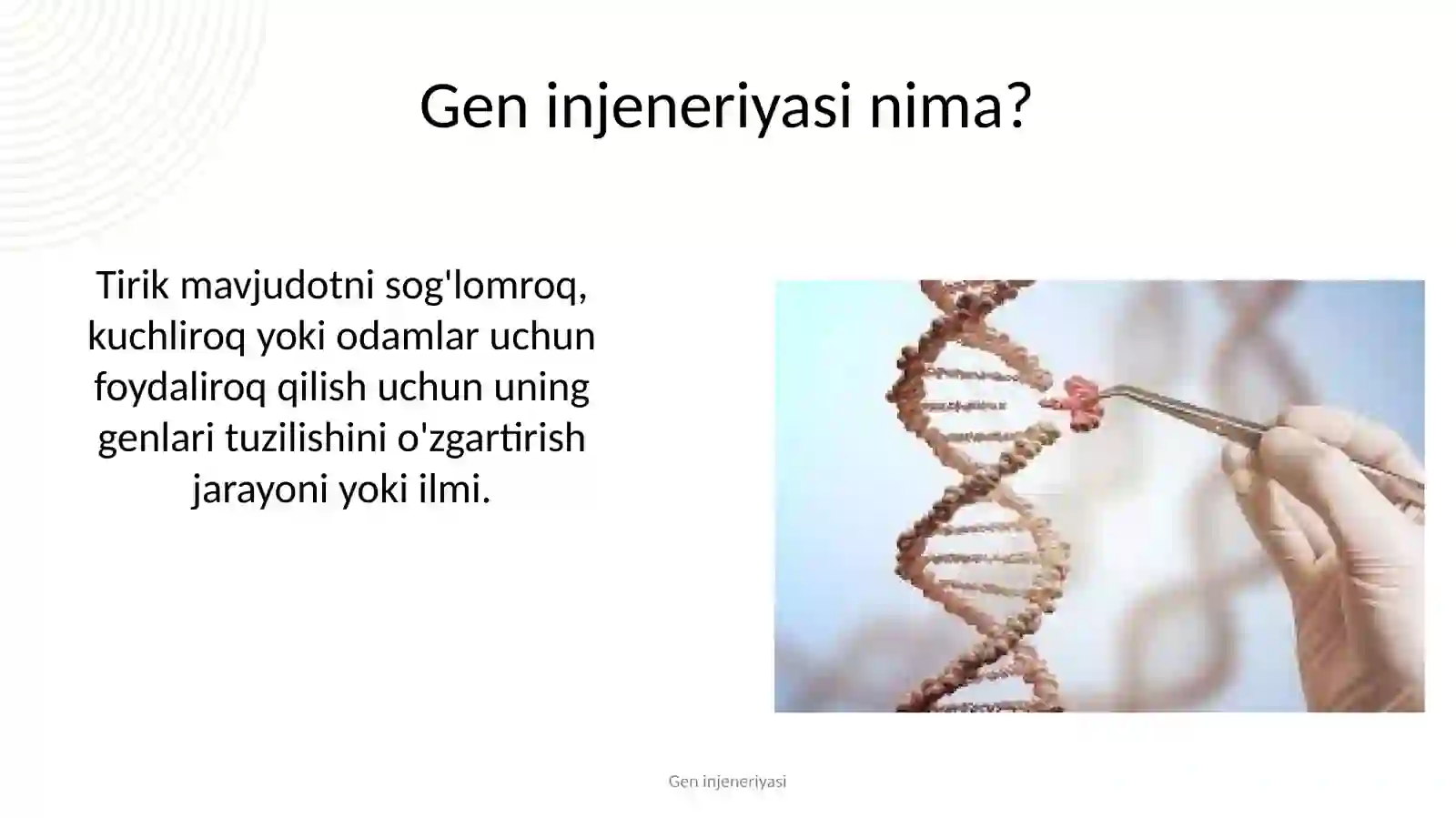 Gen injeneriyasi nima?

Tirik mavjudotni sog'lomroq, kuchliroq yoki odamlar uchun foydaliroq qilish uchun uning genlari tuzilishini o'zgartirish jarayoni yoki ilmi.

Gen injeneriyasi